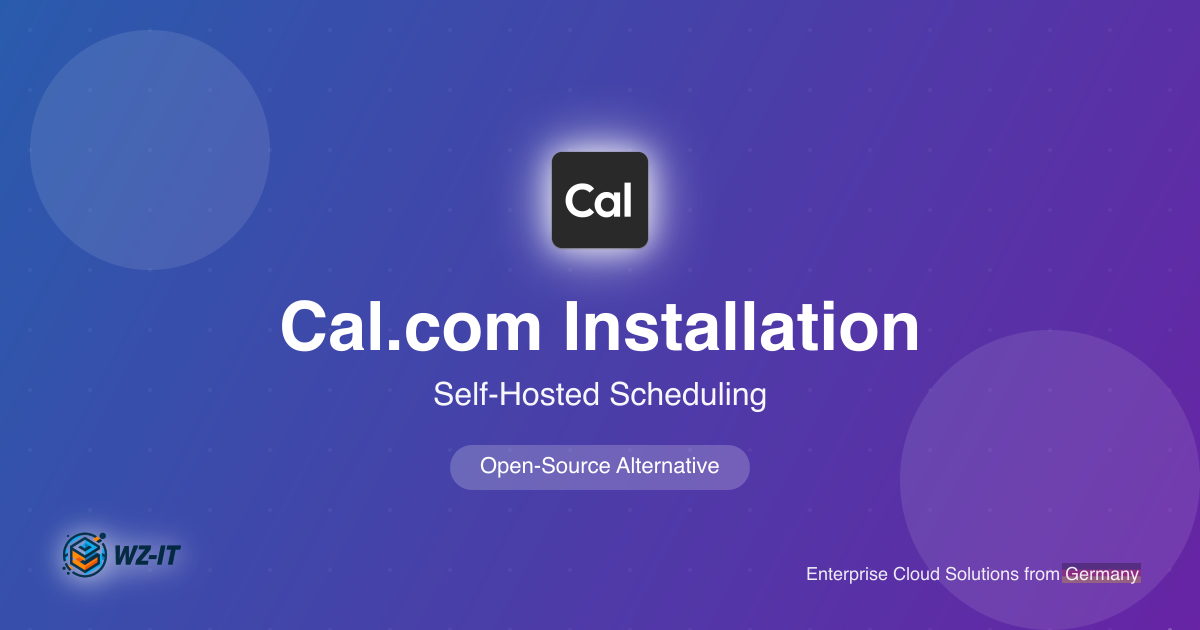 Cal

Cal.com Installation

Self-Hosted Scheduling

Open-Source Alternative

WZ-IT

Enterprise Cloud Solutions from Germany